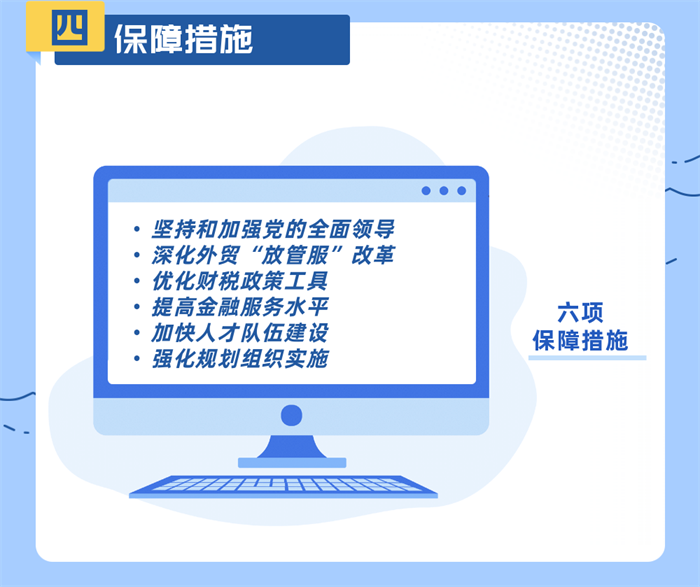 四 保障措施

• 坚持和加强党的全面领导
• 深化外贸“放管服”改革
• 优化财税政策工具
• 提高金融服务水平
• 加快人才队伍建设
• 强化规划组织实施

六项
保障措施